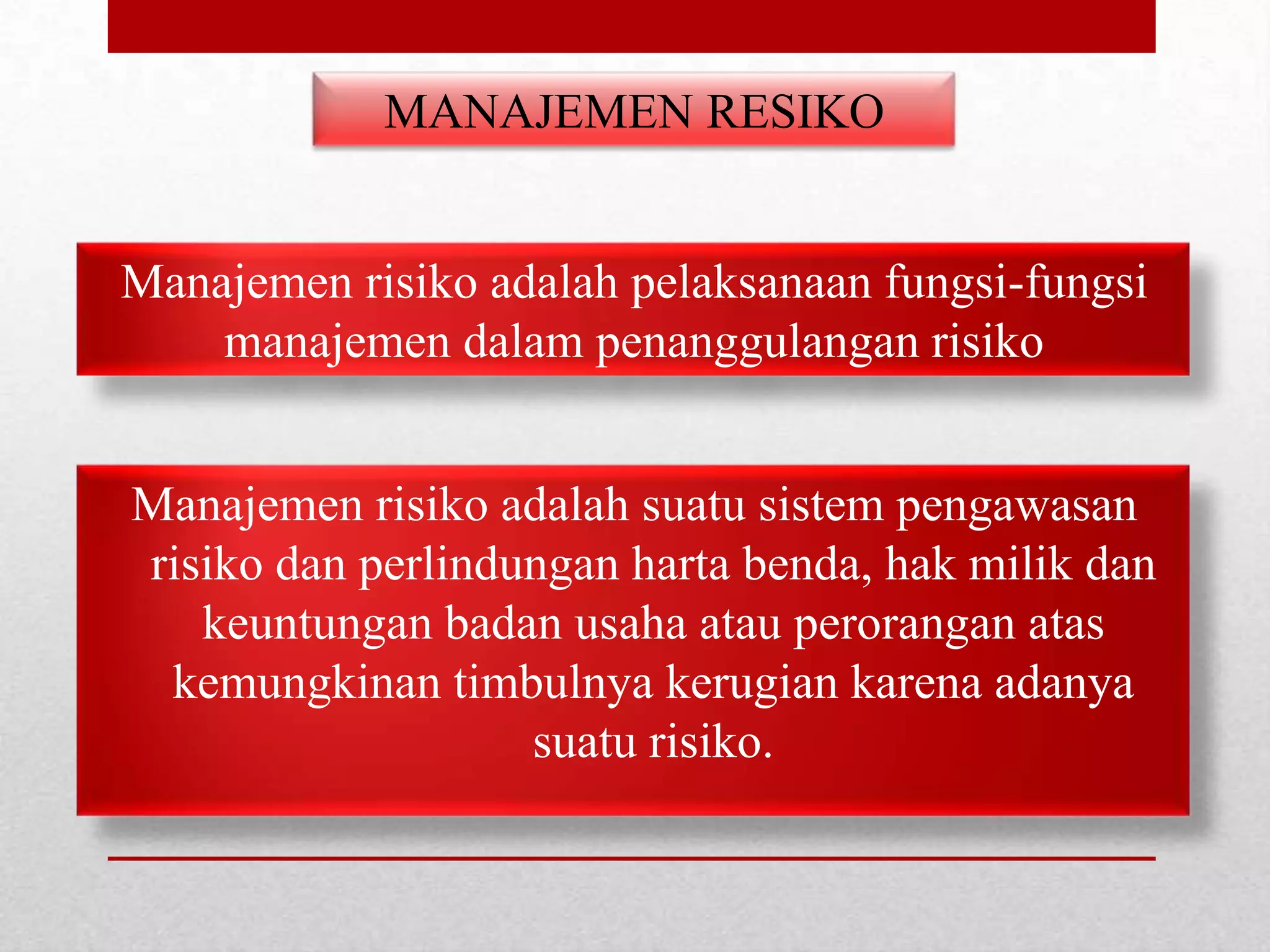 MANAJEMEN RESIKO

Manajemen risiko adalah pelaksanaan fungsi-fungsi manajemen dalam penanggulangan risiko

Manajemen risiko adalah suatu sistem pengawasan risiko dan perlindungan harta benda, hak milik dan keuntungan badan usaha atau perorangan atas kemungkinan timbulnya kerugian karena adanya suatu risiko.